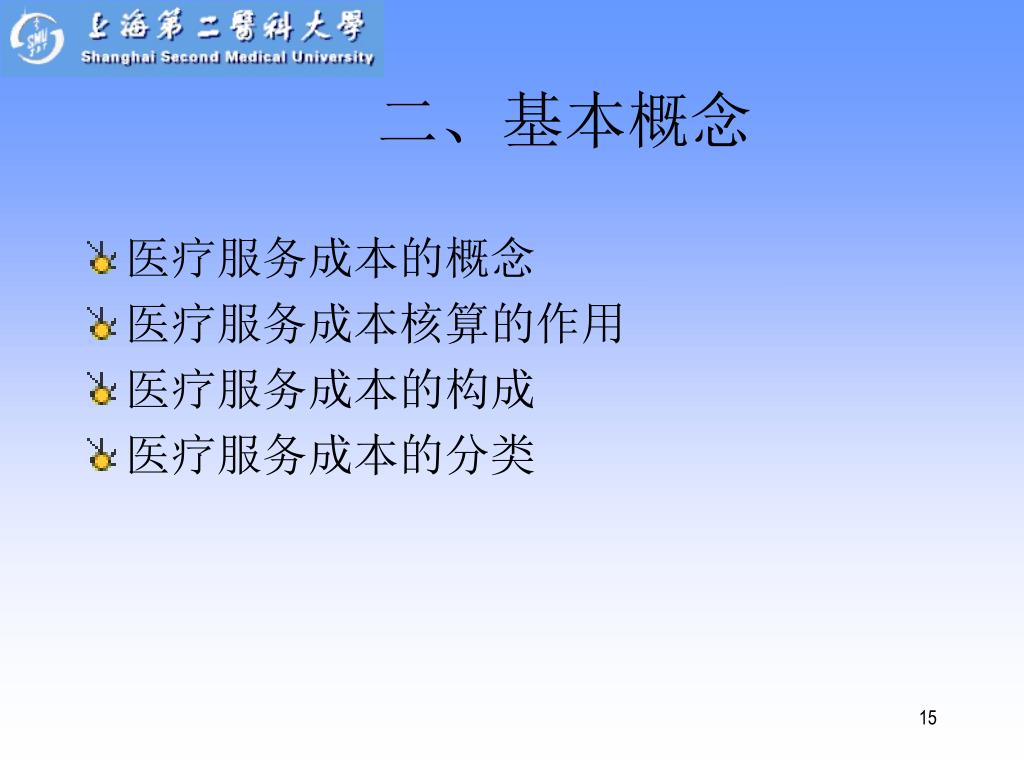 上海第二醫科大學
Shanghai Second Medical University

二、基本概念

医疗服务成本的概念
医疗服务成本核算的作用
医疗服务成本的构成
医疗服务成本的分类

15